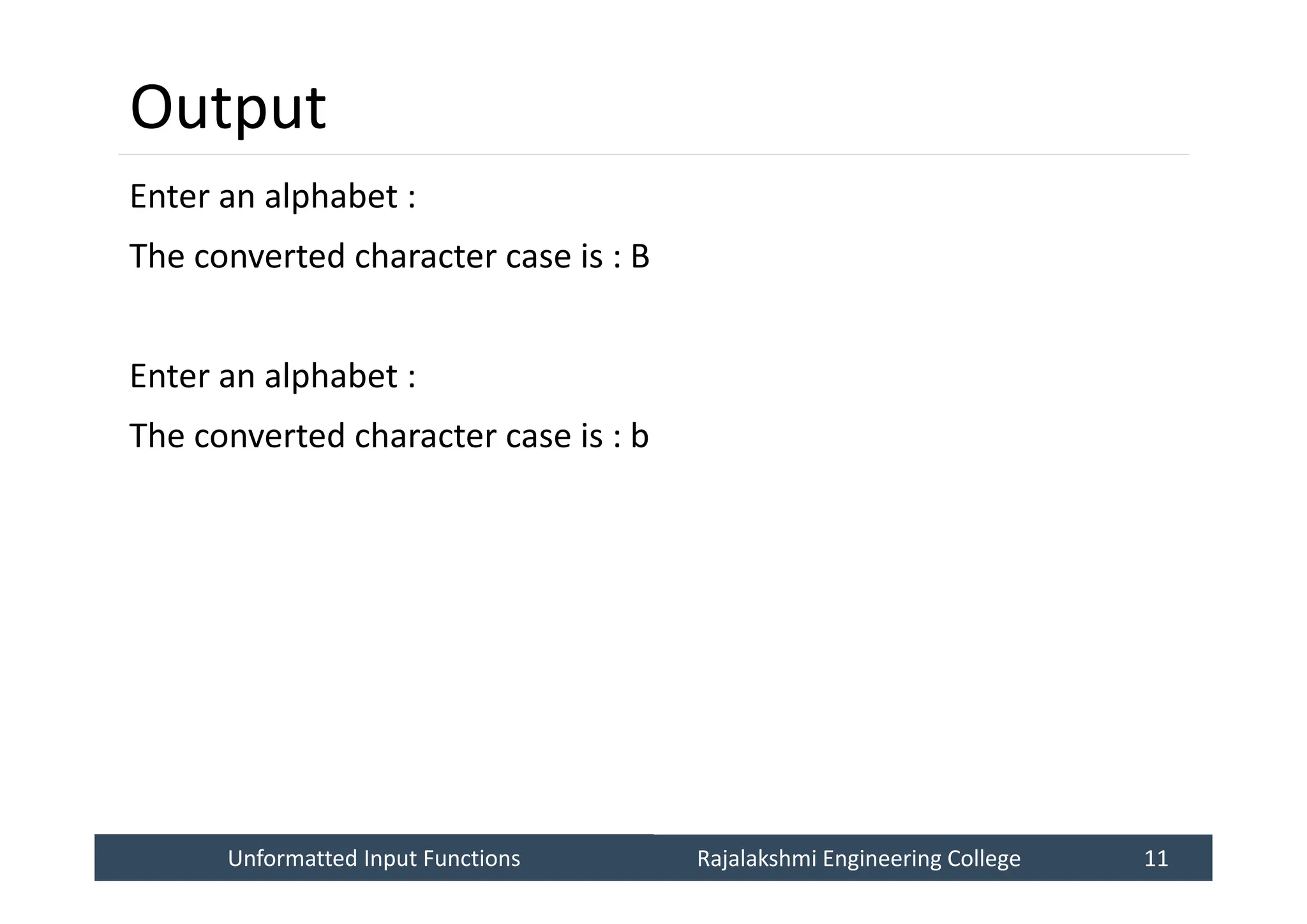 Output

Enter an alphabet :

The converted character case is : B

Enter an alphabet :

The converted character case is : b

Unformatted Input Functions Rajalakshmi Engineering College 11